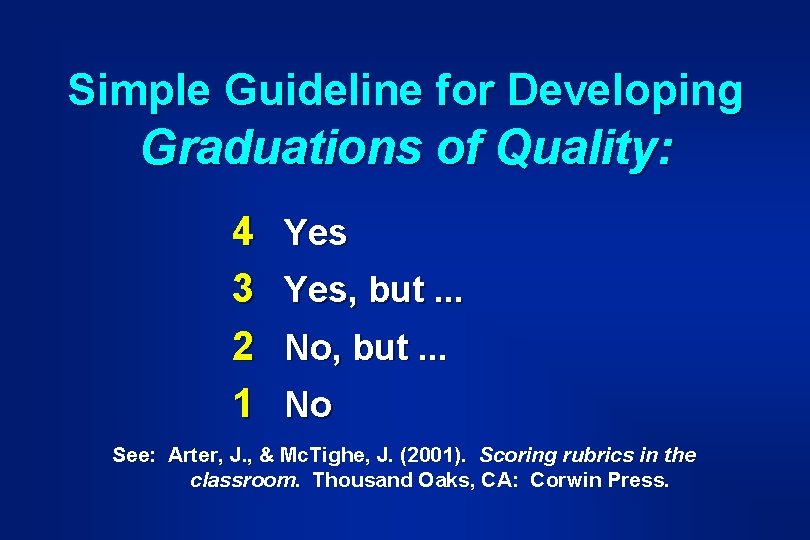 Simple Guideline for Developing
Graduations of Quality:

4 Yes
3 Yes, but ...
2 No, but ...
1 No

See: Arter, J., & McTighe, J. (2001). Scoring rubrics in the classroom. Thousand Oaks, CA: Corwin Press.